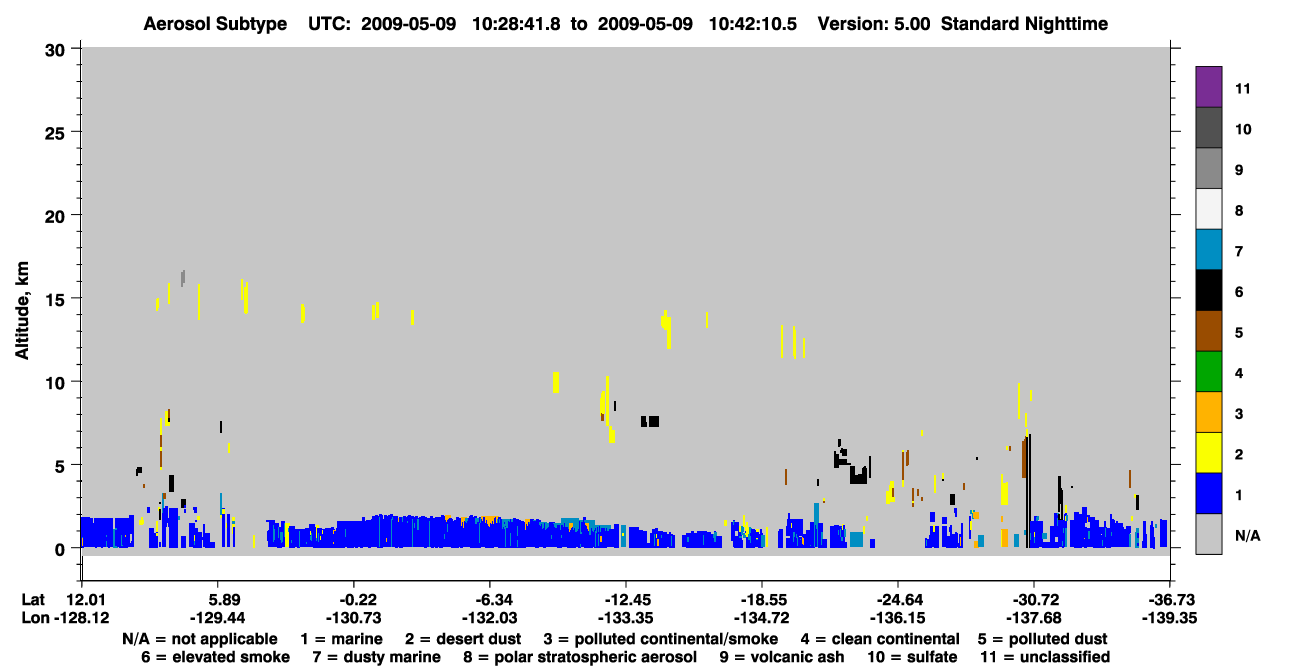 Aerosol Subtype UTC: 2009-05-09 10:28:41.8 to 2009-05-09 10:42:10.5 Version: 5.00 Standard Nighttime

Altitude, km

30
25
20
15
10
5
0

11
10
9
8
7
6
5
4
3
2
1
N/A

Lat 12.01 5.89 -0.22 -6.34 -12.45 -18.55 -24.64 -30.72 -36.73
Lon -128.12 -129.44 -130.73 -132.03 -133.35 -134.72 -136.15 -137.68 -139.35

N/A = not applicable 1 = marine 2 = desert dust 3 = polluted continental/smoke 4 = clean continental 5 = polluted dust
6 = elevated smoke 7 = dusty marine 8 = polar stratospheric aerosol 9 = volcanic ash 10 = sulfate 11 = unclassified